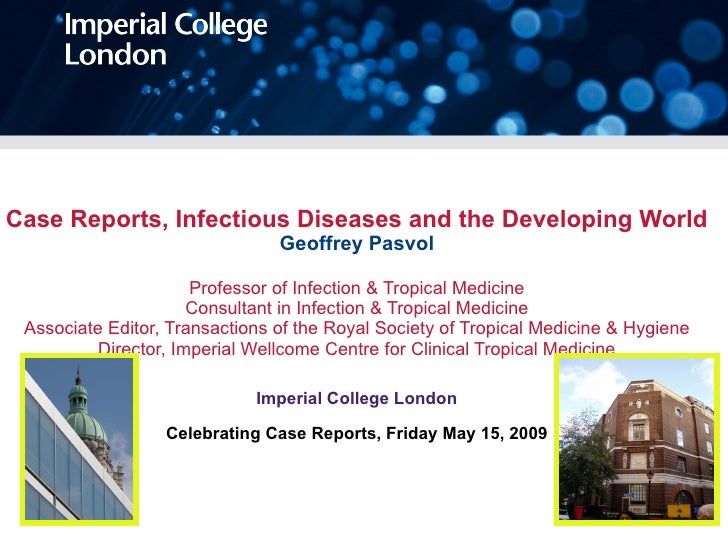 Imperial College London

Case Reports, Infectious Diseases and the Developing World
Geoffrey Pasvol

Professor of Infection & Tropical Medicine
Consultant in Infection & Tropical Medicine
Associate Editor, Transactions of the Royal Society of Tropical Medicine & Hygiene
Director, Imperial Wellcome Centre for Clinical Tropical Medicine

Imperial College London

Celebrating Case Reports, Friday May 15, 2009